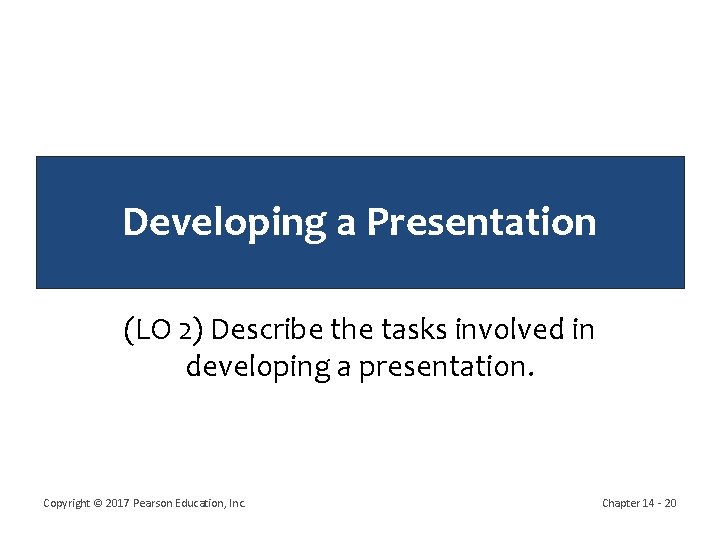 Developing a Presentation

(LO 2) Describe the tasks involved in developing a presentation.

Copyright © 2017 Pearson Education, Inc.

Chapter 14 - 20